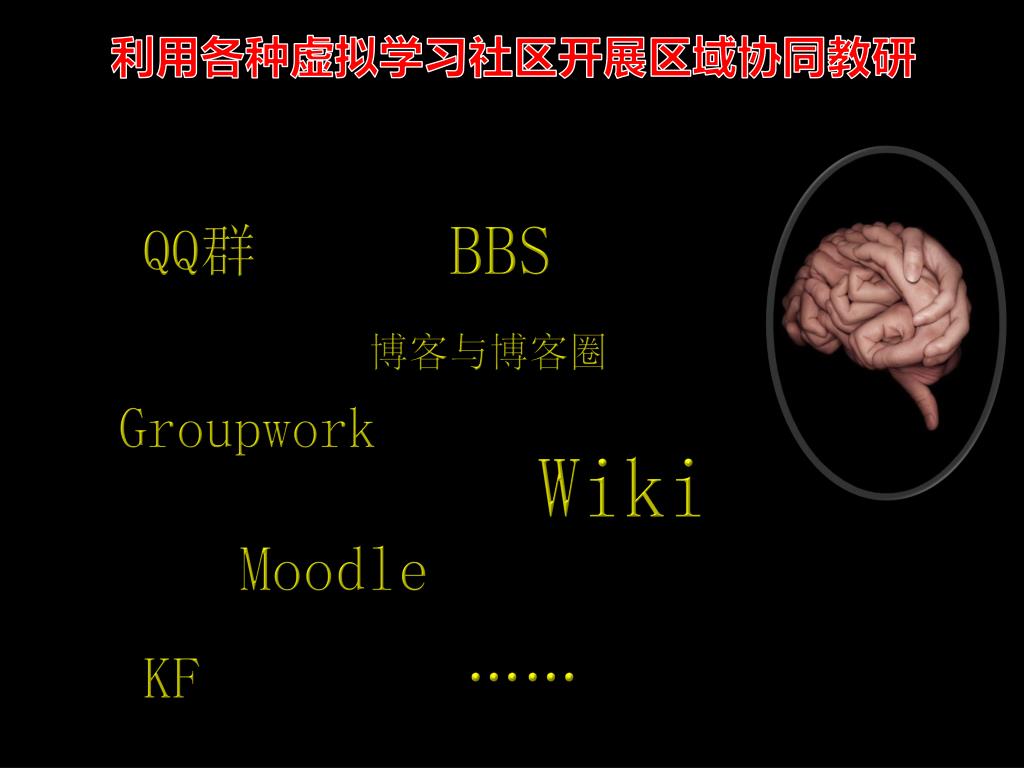 利用各种虚拟学习社区开展区域协同教研

QQ群

BBS

博客与博客圈

Groupwork

Wiki

Moodle

KF

……